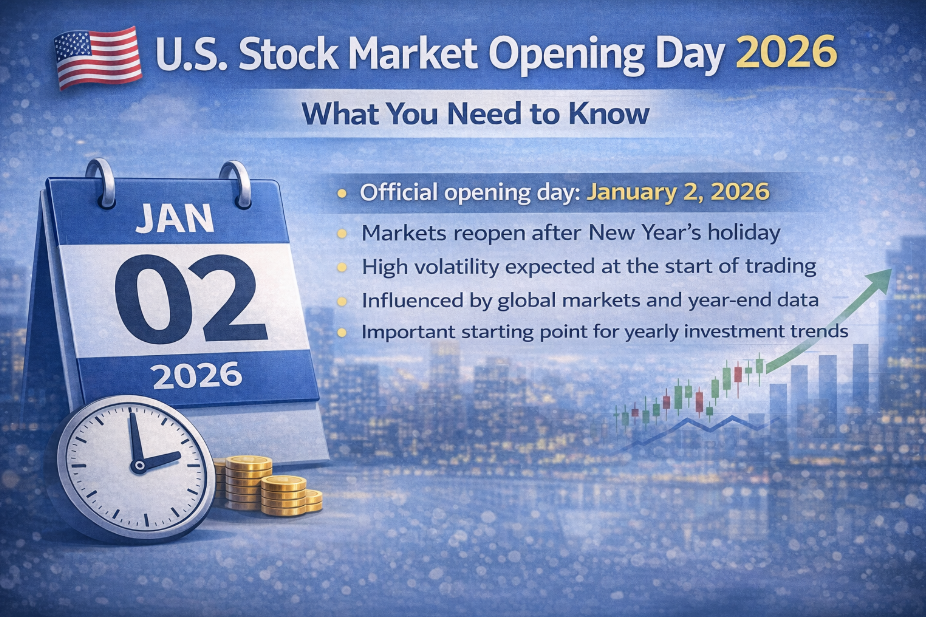 U.S. Stock Market Opening Day 2026

What You Need to Know

JAN
02
2026

• Official opening day: January 2, 2026
• Markets reopen after New Year's holiday
• High volatility expected at the start of trading
• Influenced by global markets and year-end data
• Important starting point for yearly investment trends